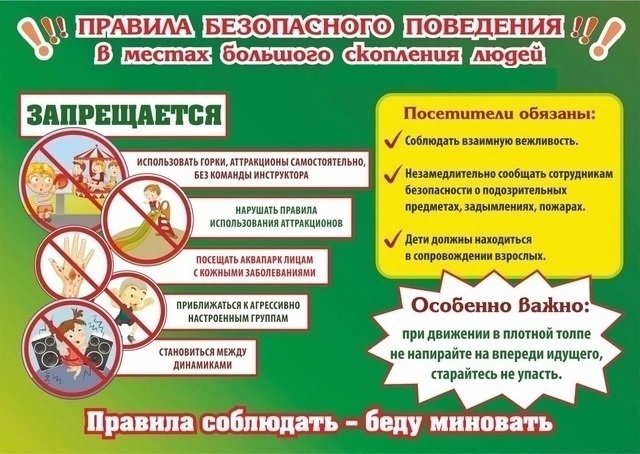 ПРАВИЛА БЕЗОПАСНОГО ПОВЕДЕНИЯ
в местах большого скопления людей

ЗАПРЕЩАЕТСЯ

ИСПОЛЬЗОВАТЬ ГОРКИ, АТТРАКЦИОНЫ САМОСТОЯТЕЛЬНО, БЕЗ КОМАНДЫ ИНСТРУКТОРА

НАРУШАТЬ ПРАВИЛА ИСПОЛЬЗОВАНИЯ АТТРАКЦИОНОВ

ПОСЕЩАТЬ АКВАПАРК ЛИЦАМ С КОЖНЫМИ ЗАБОЛЕВАНИЯМИ

ПРИБЛИЖАТЬСЯ К АГРЕССИВНО НАСТРОЕННЫМ ГРУППАМ

СТАНОВИТЬСЯ МЕЖДУ ДИНАМИКАМИ

Посетители обязаны:

Соблюдать взаимную вежливость.

Незамедлительно сообщать сотрудникам безопасности о подозрительных предметах, задымлениях, пожарах.

Дети должны находиться в сопровождении взрослых.

Особенно Важно:

при движении в плотной толпе не напирайте на впереди идущего, старайтесь не упасть.

Правила соблюдать - беду миновать